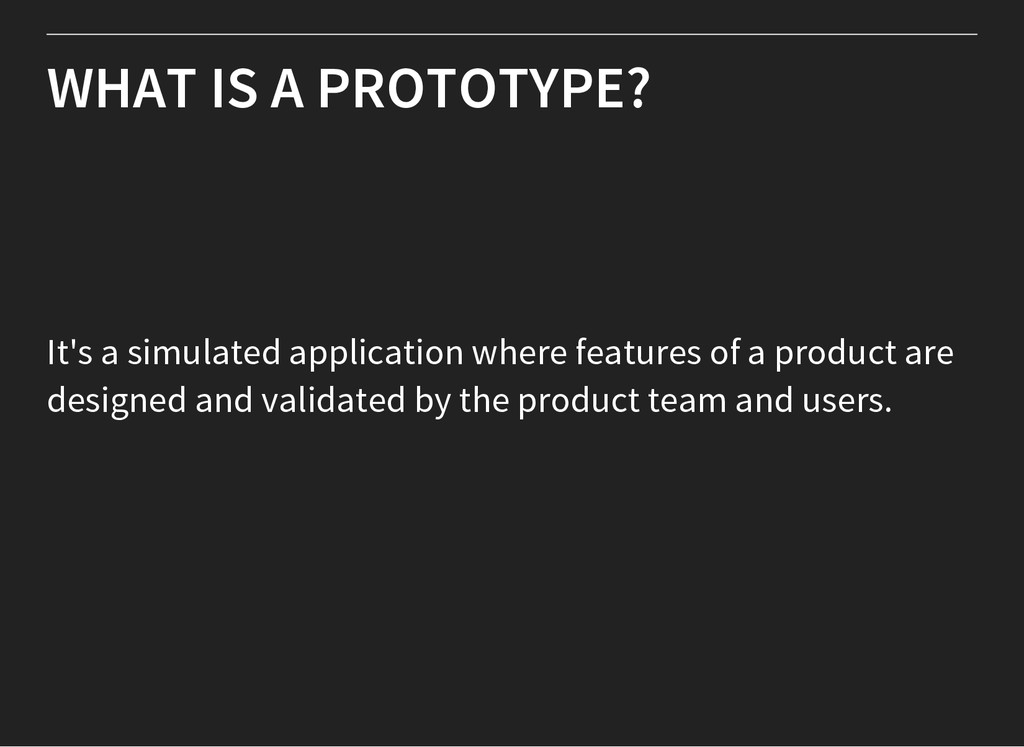 WHAT IS A PROTOTYPE?

It's a simulated application where features of a product are designed and validated by the product team and users.